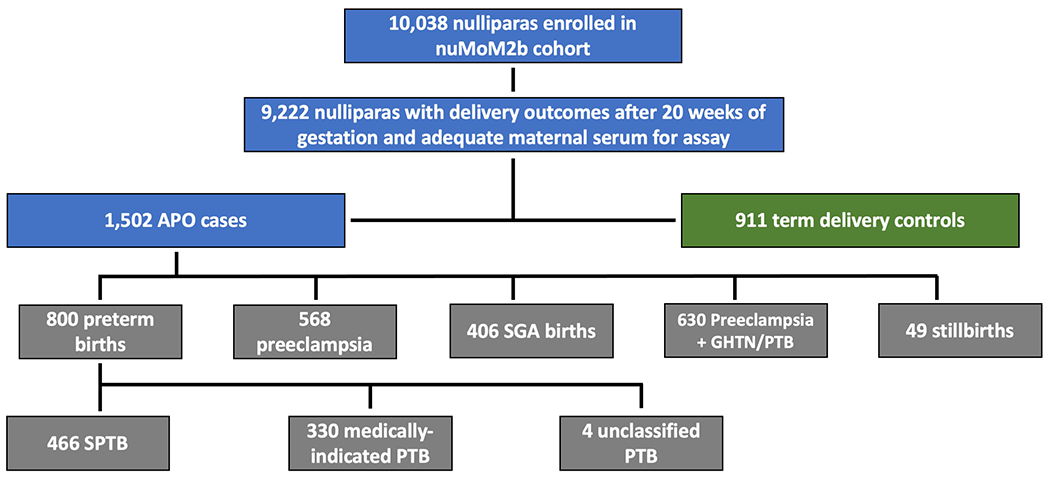 10,038 nulliparas enrolled in nuMoM2b cohort

9,222 nulliparas with delivery outcomes after 20 weeks of gestation and adequate maternal serum for assay

1,502 APO cases

911 term delivery controls

800 preterm births

568 preeclampsia

406 SGA births

630 Preeclampsia + GHTN/PTB

49 stillbirths

466 SPTB

330 medically-indicated PTB

4 unclassified PTB